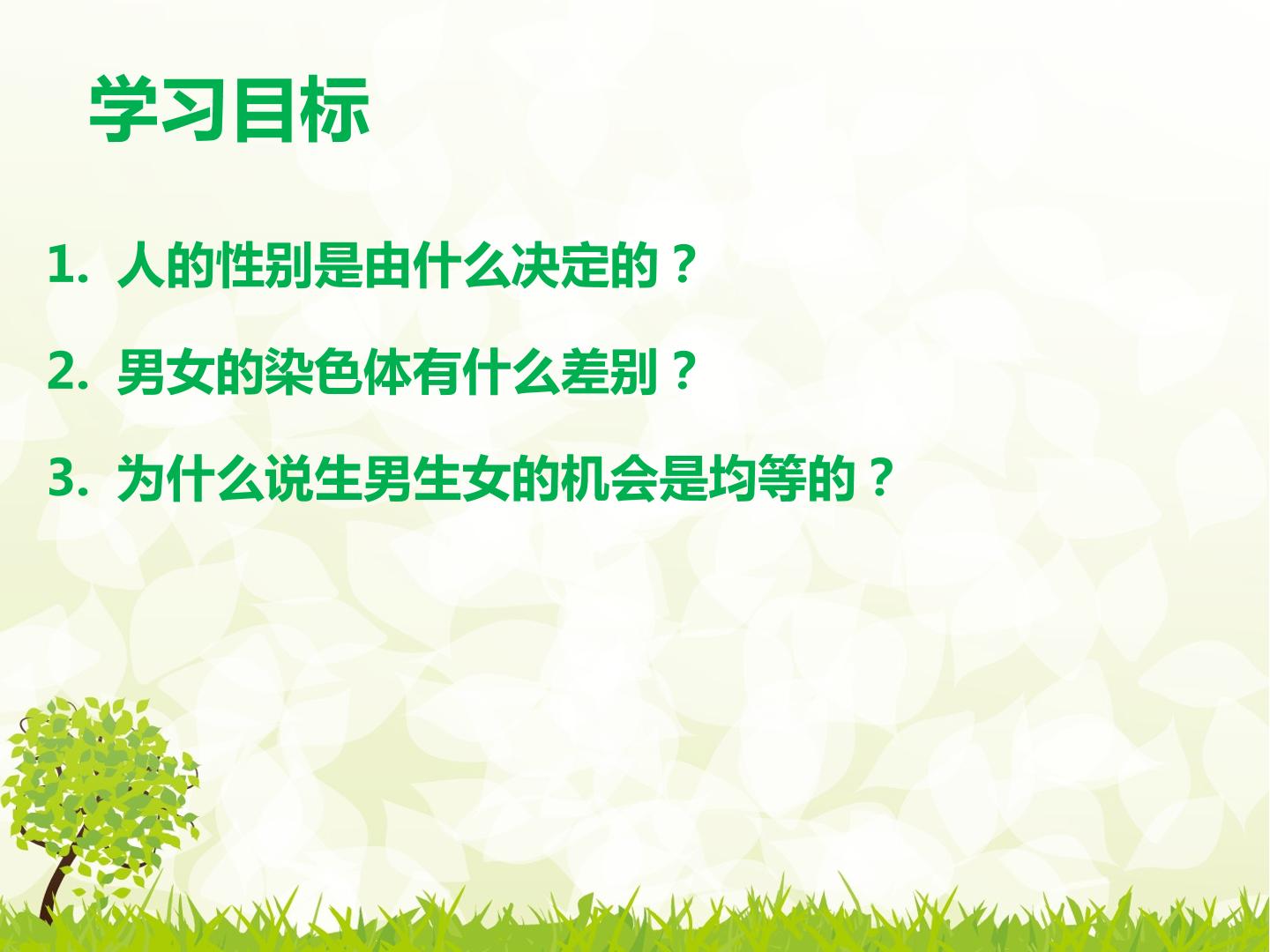 学习目标

1.人的性别是由什么决定的？

2.男女的染色体有什么差别？

3.为什么说生男生女的机会是均等的？